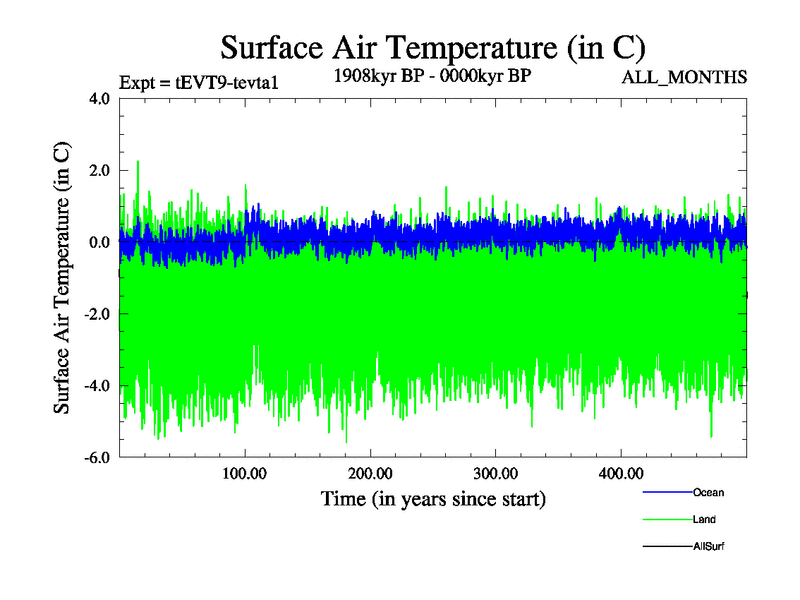 Surface Air Temperature (in C)

Expt = tEVT9-tevta1

1908kyr BP - 0000kyr BP

ALL_MONTHS

Surface Air Temperature (in C)

4.0

2.0

0.0

-2.0

-4.0

-6.0

100.00

200.00

300.00

400.00

Time (in years since start)

Ocean

Land

AllSurf